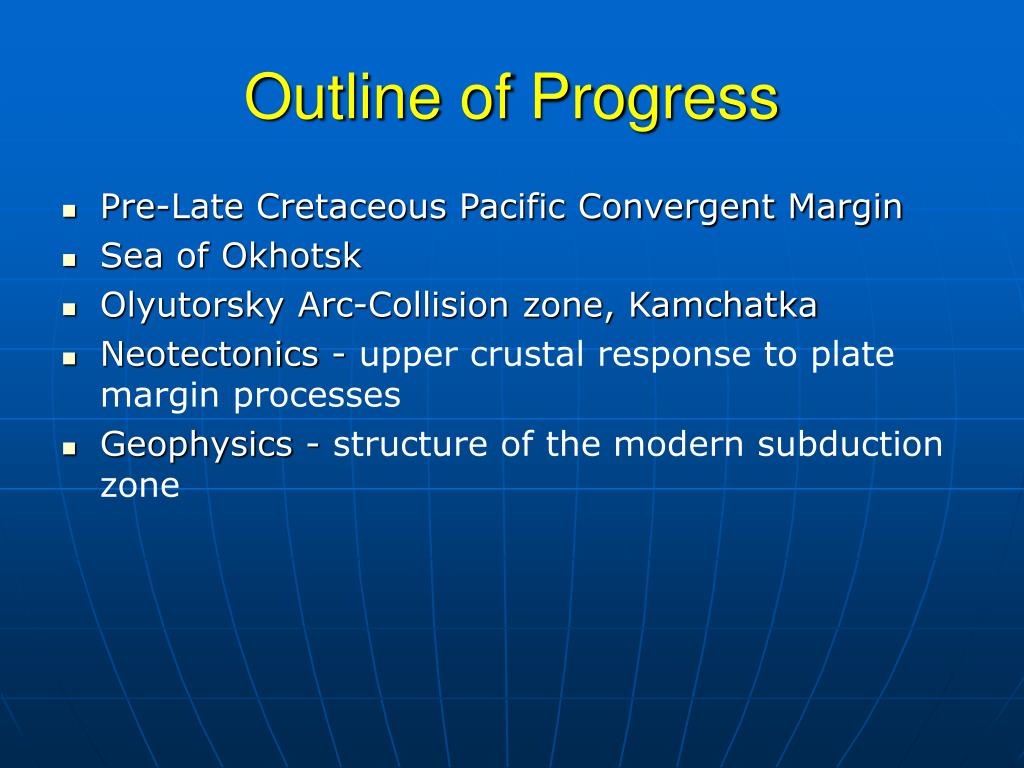 Outline of Progress

- Pre-Late Cretaceous Pacific Convergent Margin
- Sea of Okhotsk
- Olyutorsky Arc-Collision zone, Kamchatka
- Neotectonics - upper crustal response to plate margin processes
- Geophysics - structure of the modern subduction zone